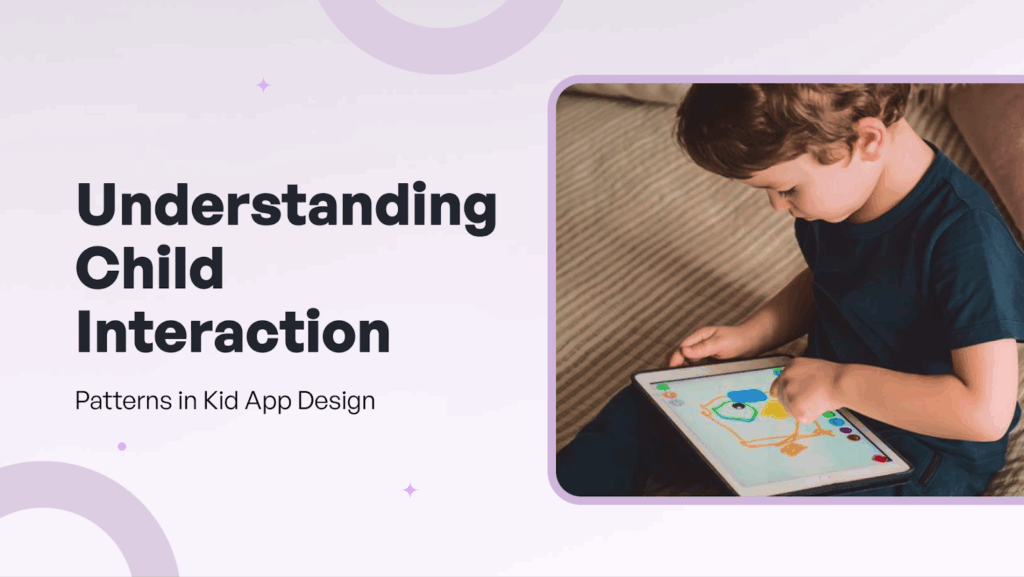 Understanding Child Interaction

Patterns in Kid App Design